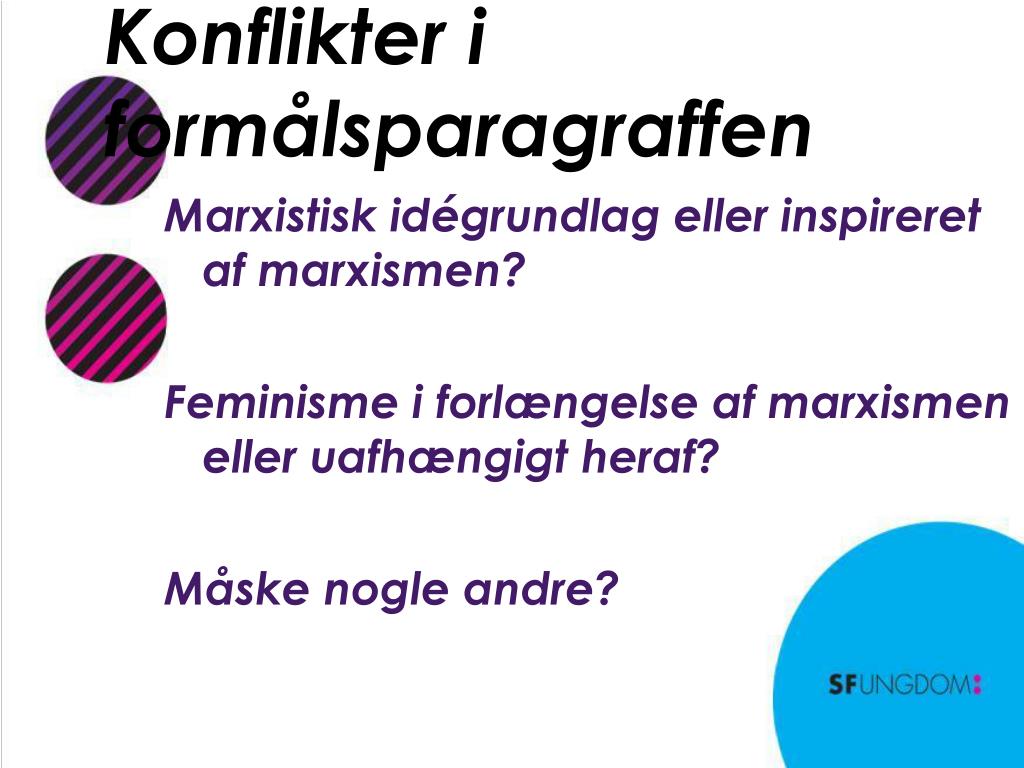 Konflikter i formålsparagraffen

Marxistisk idégrundlag eller inspireret af marxismen?

Feminisme i forlængelse af marxismen eller uafhængigt heraf?

Måske nogle andre?

SFUNGDOM: